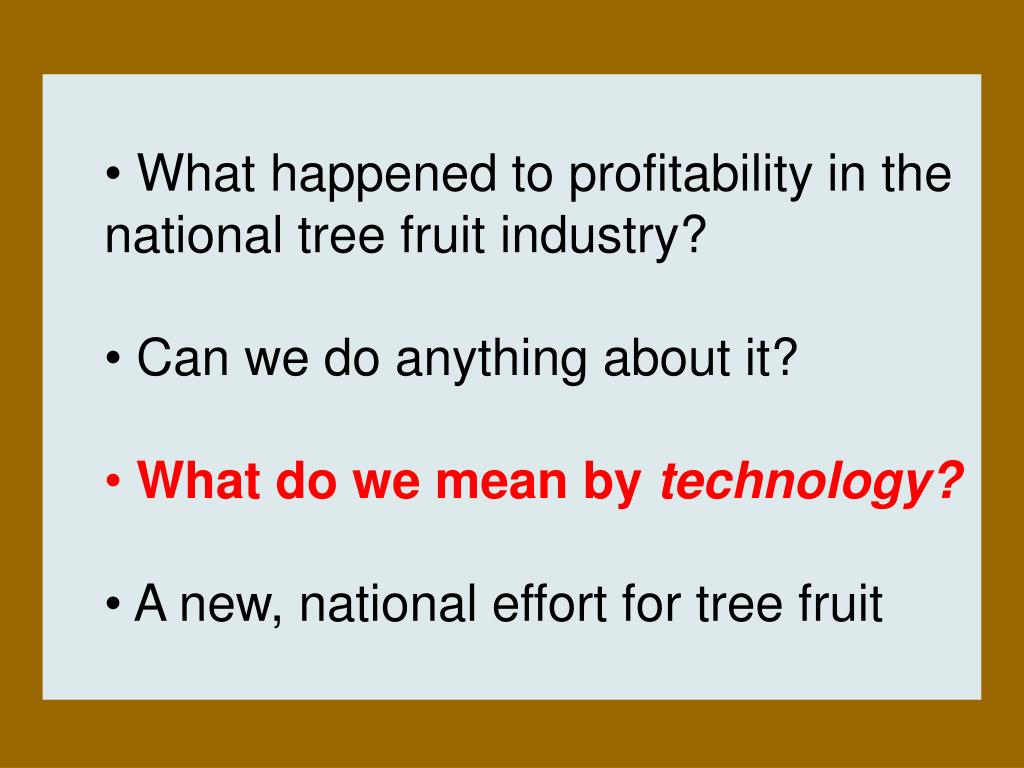 • What happened to profitability in the national tree fruit industry?

• Can we do anything about it?

• What do we mean by technology?

• A new, national effort for tree fruit